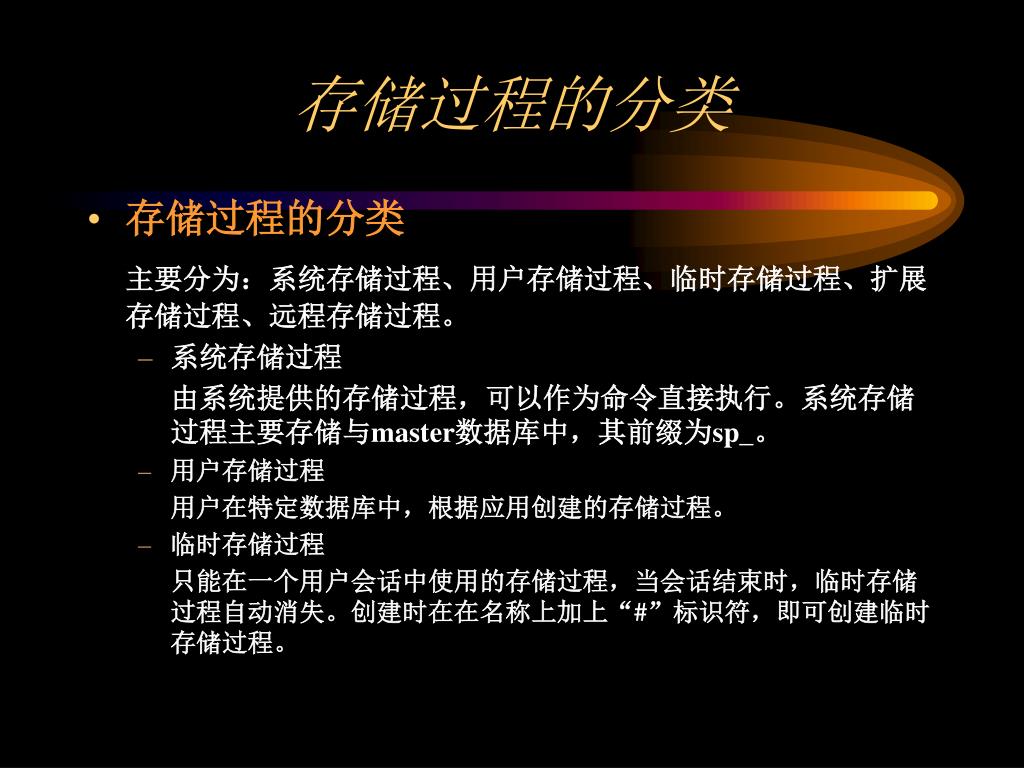 存储过程的分类

• 存储过程的分类

主要分为：系统存储过程、用户存储过程、临时存储过程、扩展存储过程、远程存储过程。

– 系统存储过程

由系统提供的存储过程，可以作为命令直接执行。系统存储过程主要存储与master数据库中，其前缀为sp_。

– 用户存储过程

用户在特定数据库中，根据应用创建的存储过程。

– 临时存储过程

只能在一个用户会话中使用的存储过程，当会话结束时，临时存储过程自动消失。创建时在在名称上加上“#”标识符，即可创建临时存储过程。